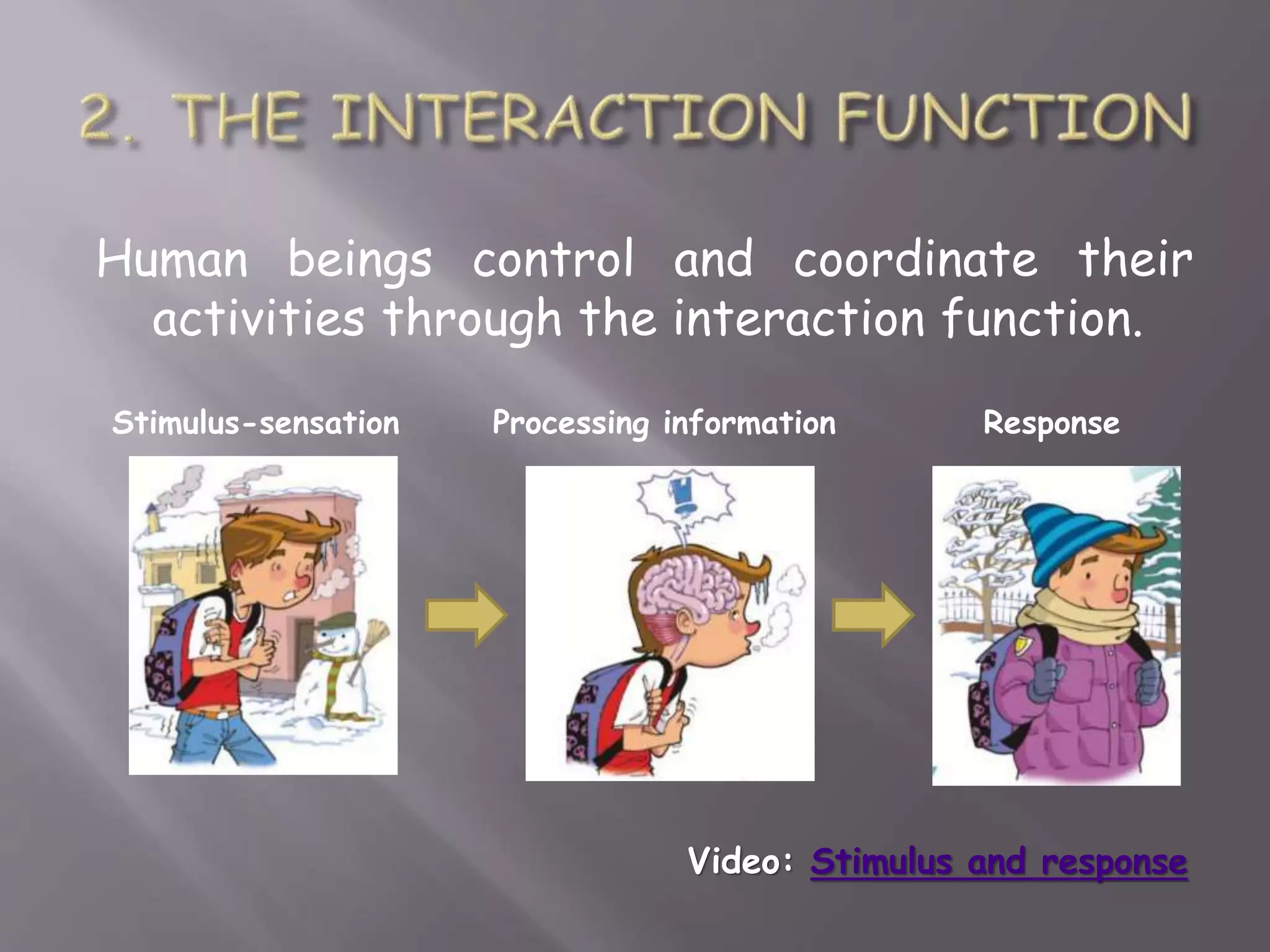 2. THE INTERACTION FUNCTION

Human beings control and coordinate their activities through the interaction function.

Stimulus-sensation

Processing information

Response

Video: Stimulus and response